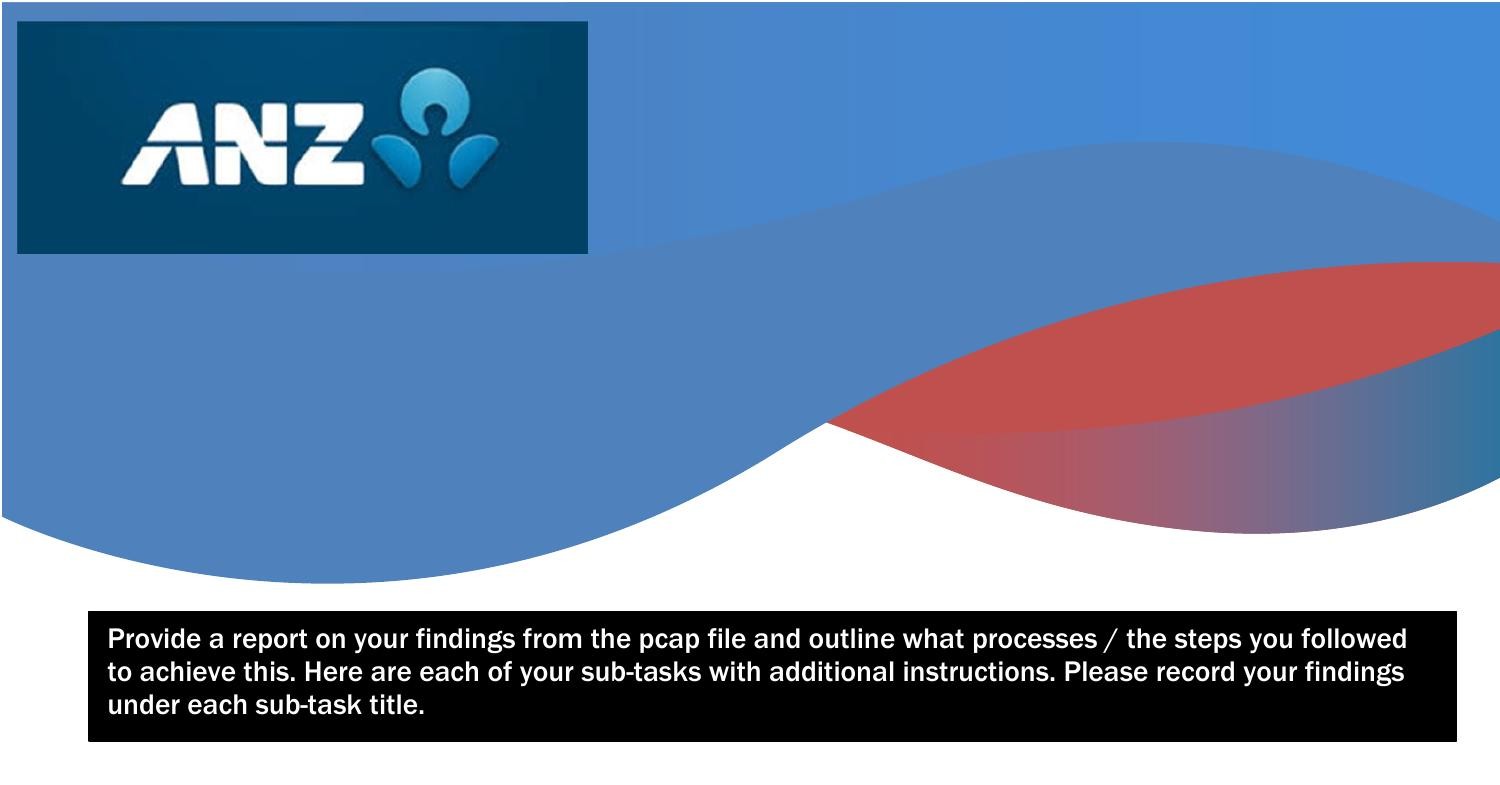 ANZ

Provide a report on your findings from the pcap file and outline what processes / the steps you followed to achieve this. Here are each of your sub-tasks with additional instructions. Please record your findings under each sub-task title.